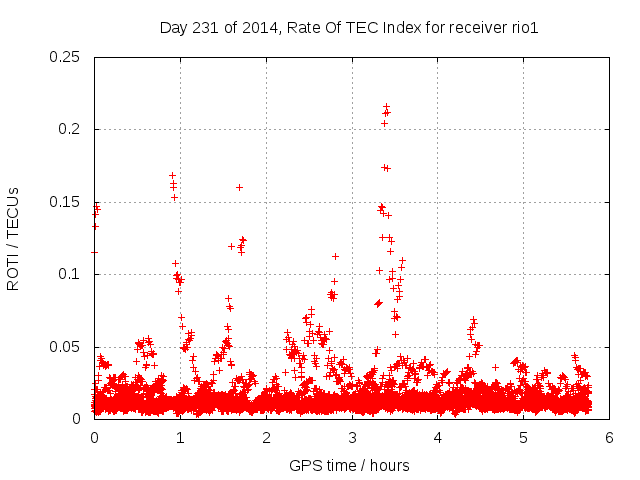 Day 231 of 2014, Rate Of TEC Index for receiver rio1

ROTI / TECUs

0.25
0.2
0.15
0.1
0.05
0

0
1
2
3
4
5
6

GPS time / hours